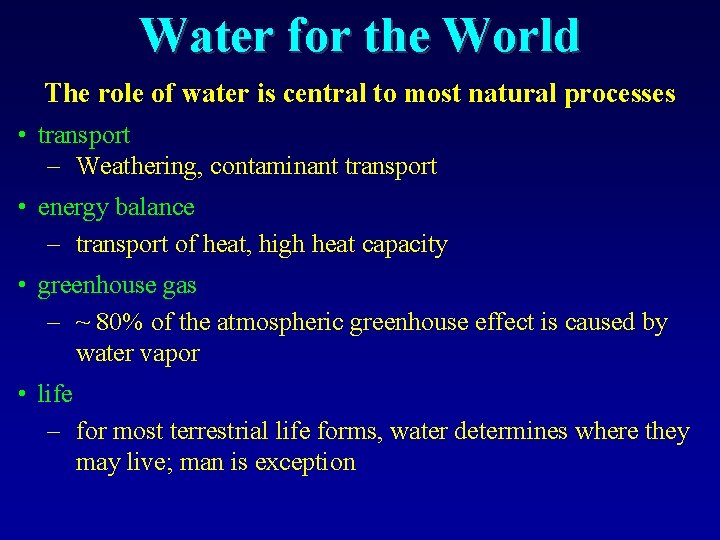 Water for the World

The role of water is central to most natural processes

• transport
– Weathering, contaminant transport

• energy balance
– transport of heat, high heat capacity

• greenhouse gas
– ~ 80% of the atmospheric greenhouse effect is caused by water vapor

• life
– for most terrestrial life forms, water determines where they may live; man is exception